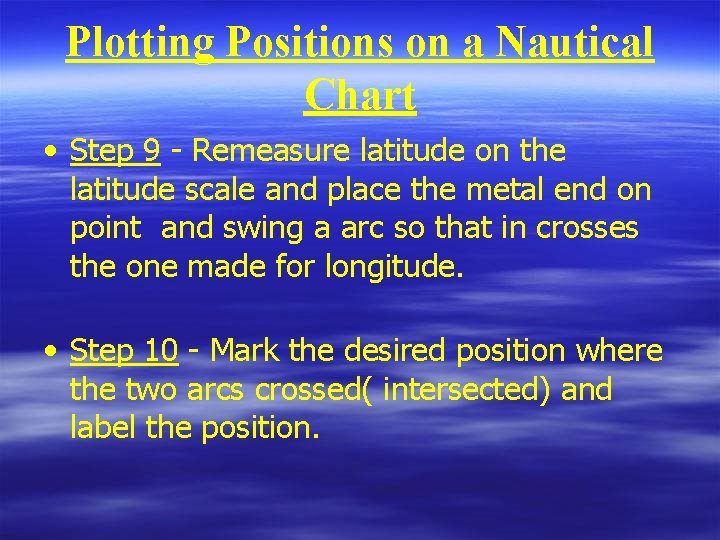 Plotting Positions on a Nautical Chart

• Step 9 - Remeasure latitude on the latitude scale and place the metal end on point  and swing a arc so that in crosses the one made for longitude.

• Step 10 - Mark the desired position where the two arcs crossed( intersected) and label the position.